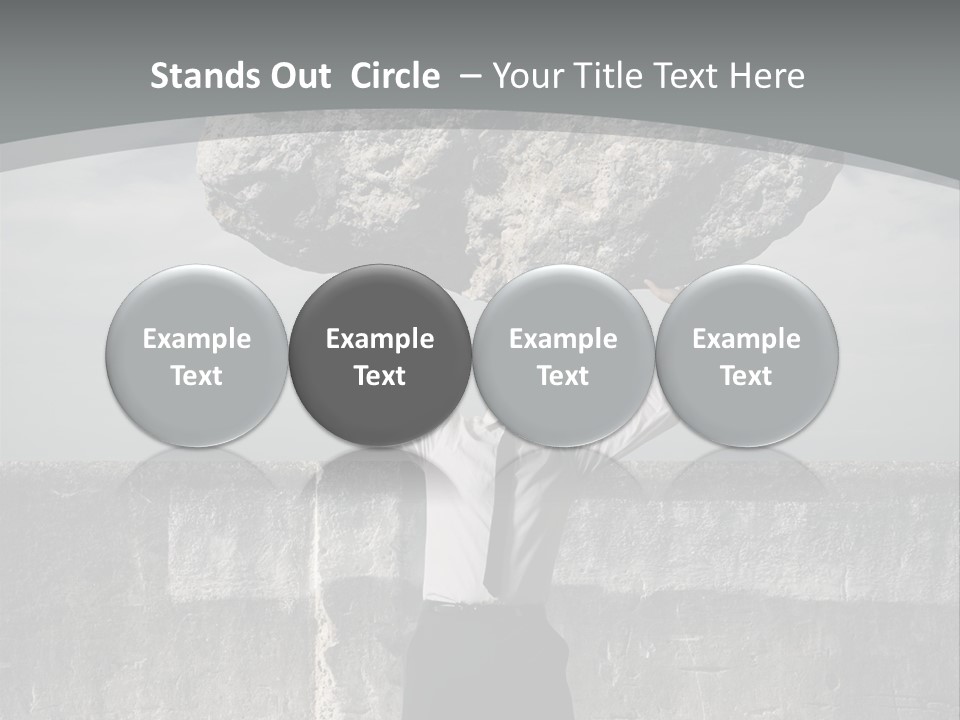 Stands Out Circle – Your Title Text Here

Example Text

Example Text

Example Text

Example Text